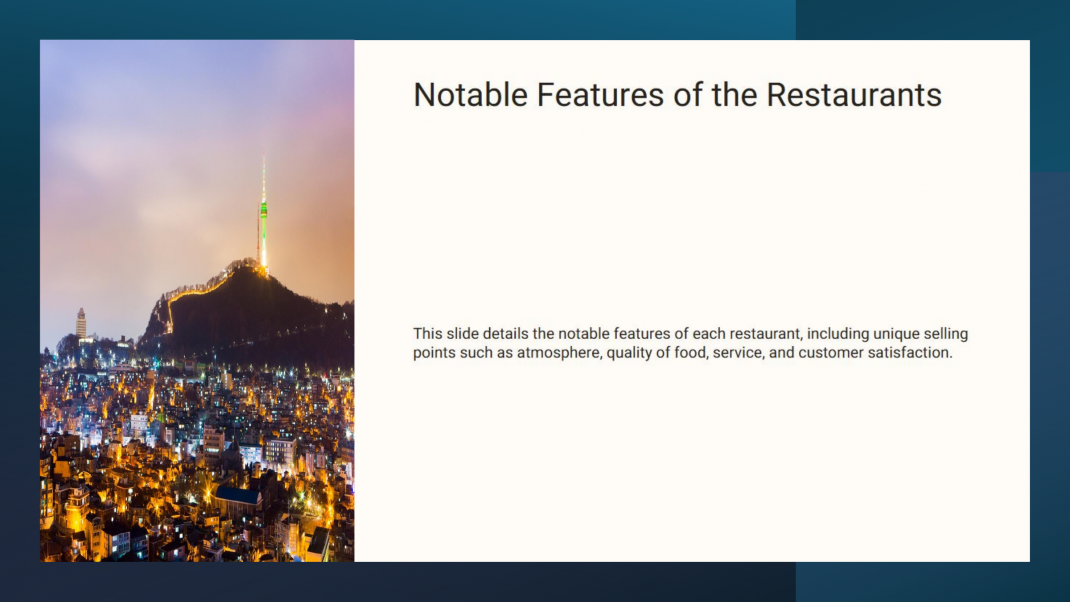 Notable Features of the Restaurants

This slide details the notable features of each restaurant, including unique selling points such as atmosphere, quality of food, service, and customer satisfaction.